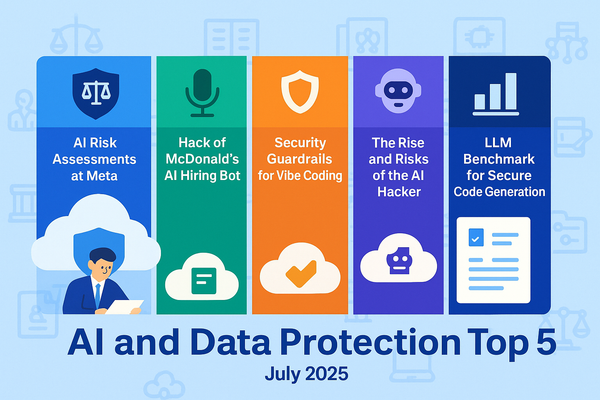 AI Risk Assessments at Meta

Hack of McDonald's AI Hiring Bot

Security Guardrails for Vibe Coding

The Rise and Risks of the AI Hacker

LLM Benchmark for Secure Code Generation

AI and Data Protection Top 5

July 2025